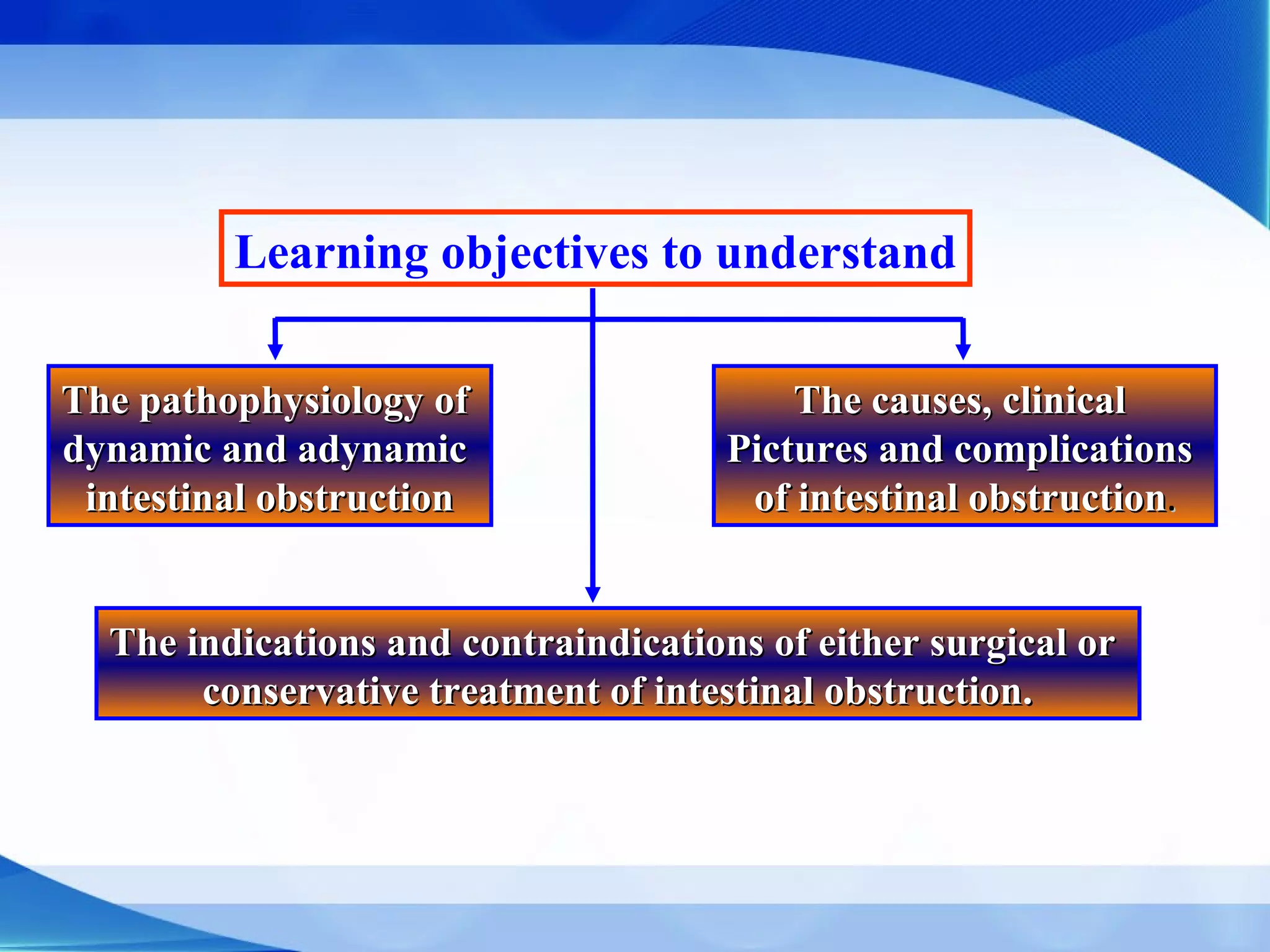 Learning objectives to understand

The pathophysiology of dynamic and adynamic intestinal obstruction

The causes, clinical Pictures and complications of intestinal obstruction.

The indications and contraindications of either surgical or conservative treatment of intestinal obstruction.